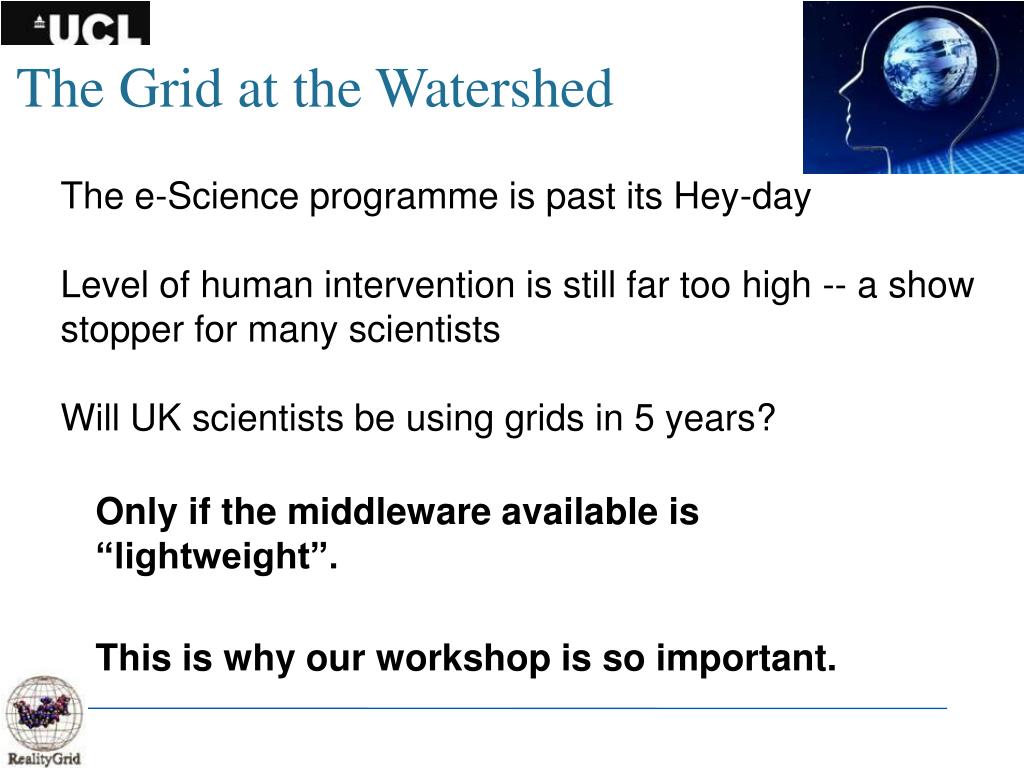 UCL

The Grid at the Watershed

The e-Science programme is past its Hey-day

Level of human intervention is still far too high -- a show stopper for many scientists

Will UK scientists be using grids in 5 years?

Only if the middleware available is “lightweight”.

This is why our workshop is so important.

RealityGrid